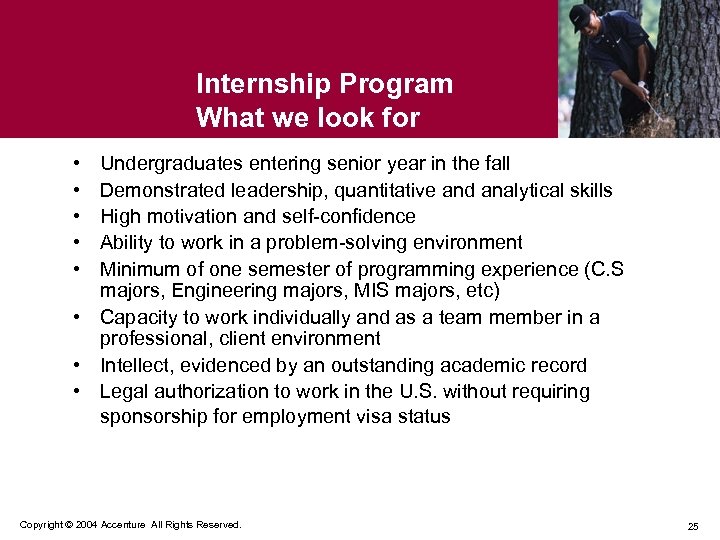 Internship Program
What we look for

• Undergraduates entering senior year in the fall
• Demonstrated leadership, quantitative and analytical skills
• High motivation and self-confidence
• Ability to work in a problem-solving environment
• Minimum of one semester of programming experience (C.S majors, Engineering majors, MIS majors, etc)
• Capacity to work individually and as a team member in a professional, client environment
• Intellect, evidenced by an outstanding academic record
• Legal authorization to work in the U.S. without requiring sponsorship for employment visa status

Copyright © 2004 Accenture All Rights Reserved.

25